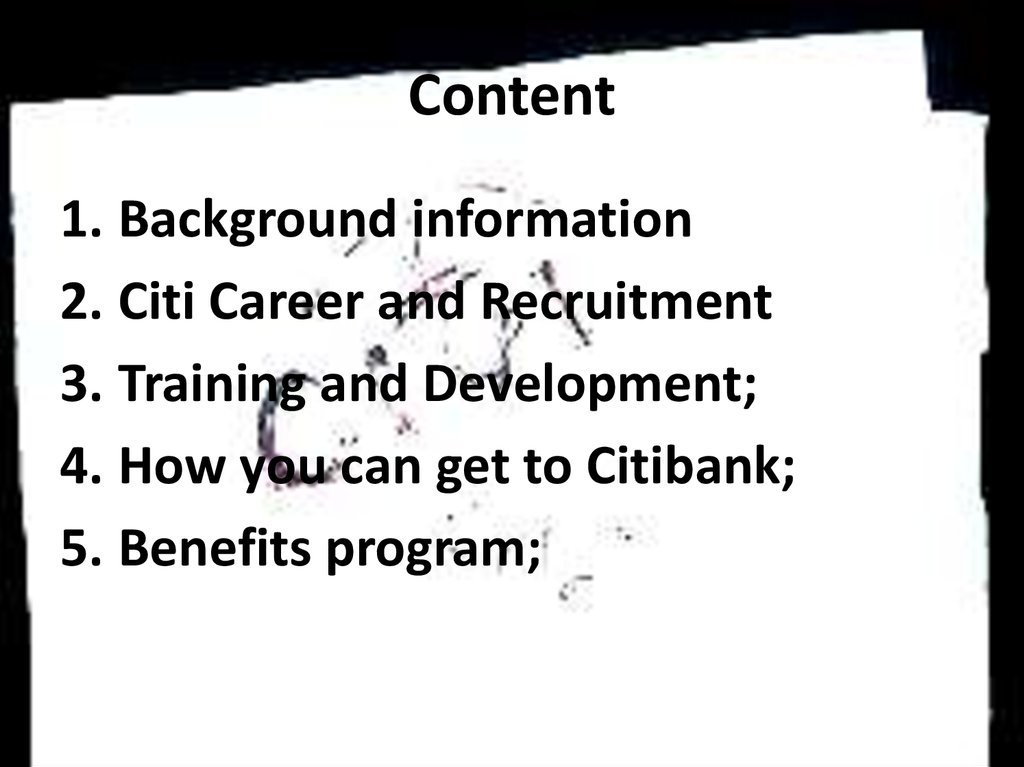 Content

1. Background information
2. Citi Career and Recruitment
3. Training and Development;
4. How you can get to Citibank;
5. Benefits program;